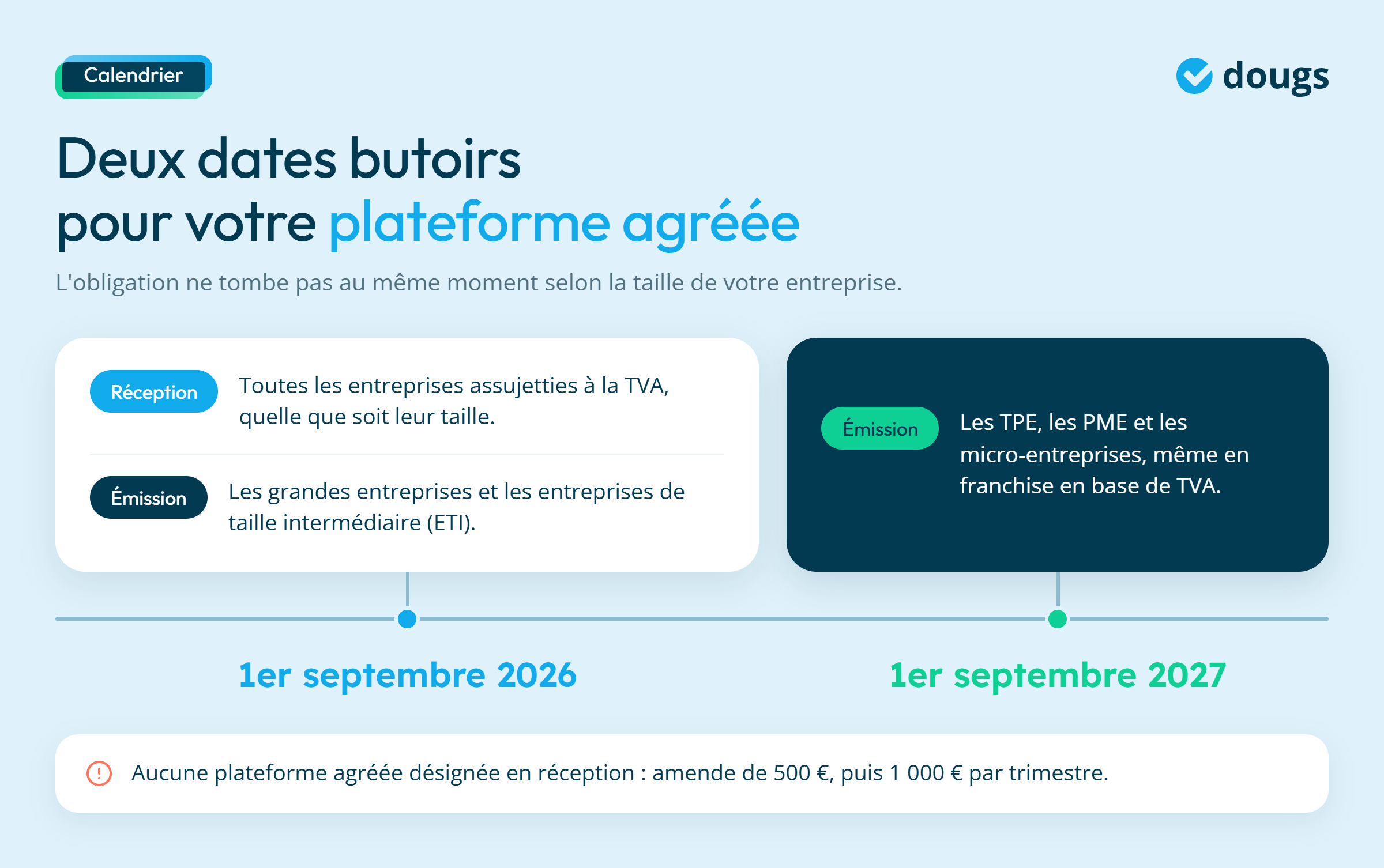 Calendrier

dougs

Deux dates butoirs pour votre plateforme agréée

L'obligation ne tombe pas au même moment selon la taille de votre entreprise.

Réception Toutes les entreprises assujetties à la TVA, quelle que soit leur taille.

Émission Les grandes entreprises et les entreprises de taille intermédiaire (ETI).

Émission Les TPE, les PME et les micro-entreprises, même en franchise en base de TVA.

1er septembre 2026

1er septembre 2027

Aucune plateforme agréée désignée en réception : amende de 500 €, puis 1 000 € par trimestre.